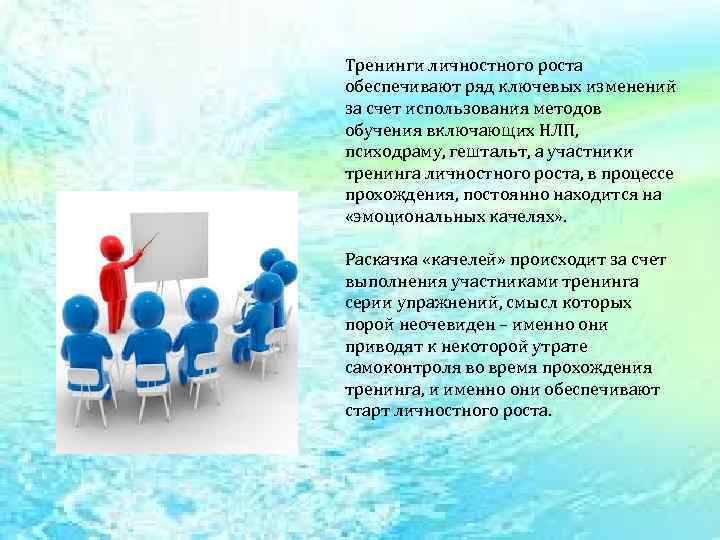 Тренинги личностного роста обеспечивают ряд ключевых изменений за счет использования методов обучения включающих НЛП, психодраму, гештальт, а участники тренинга личностного роста, в процессе прохождения, постоянно находится на «эмоциональных качелях».

Раскачка «качелей» происходит за счет выполнения участниками тренинга серии упражнений, смысл которых порой неочевиден – именно они приводят к некоторой утрате самоконтроля во время прохождения тренинга, и именно они обеспечивают старт личностного роста.